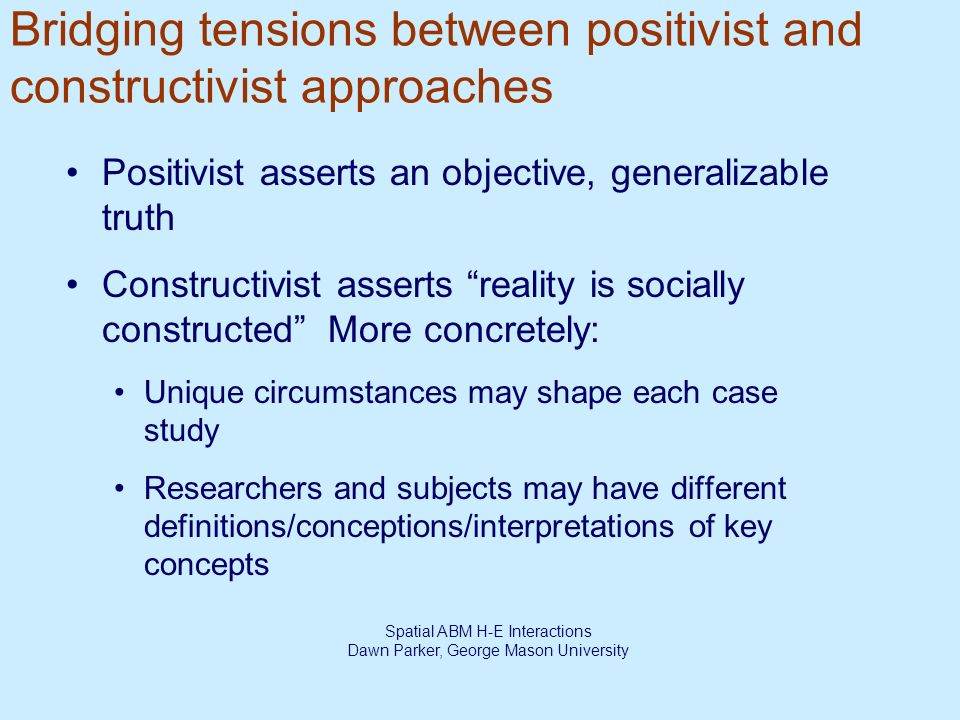 Bridging tensions between positivist and constructivist approaches

• Positivist asserts an objective, generalizable truth

• Constructivist asserts “reality is socially constructed” More concretely:

• Unique circumstances may shape each case study

• Researchers and subjects may have different definitions/conceptions/interpretations of key concepts

Spatial ABM H-E Interactions
Dawn Parker, George Mason University